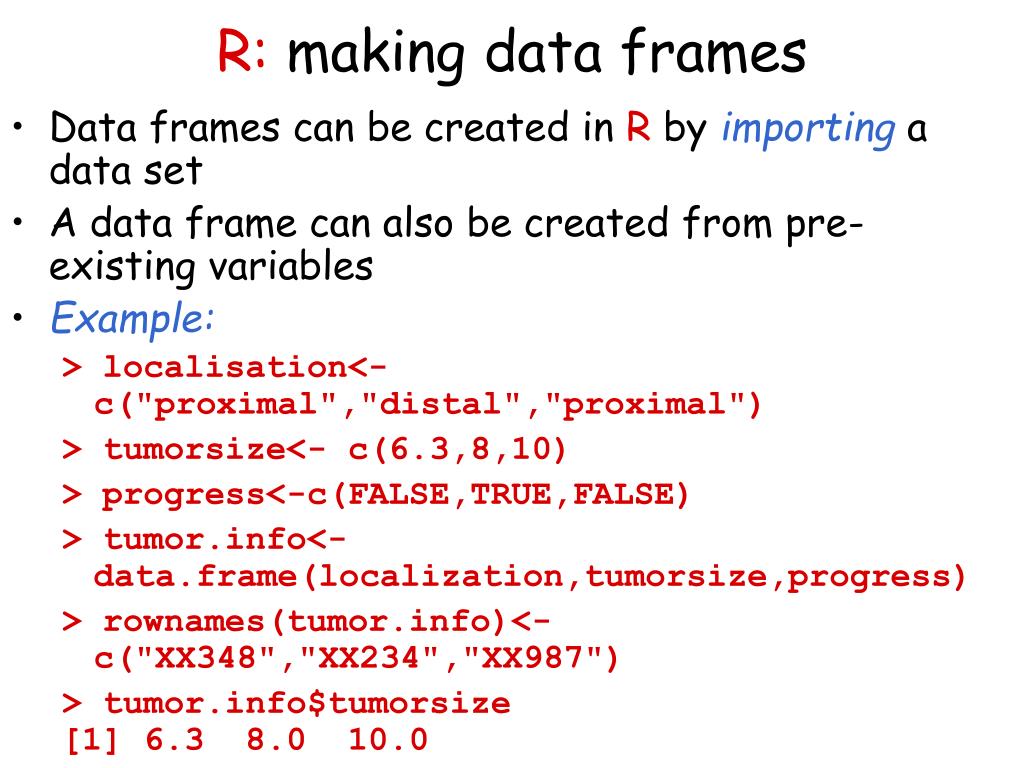 R: making data frames

• Data frames can be created in R by importing a data set
• A data frame can also be created from pre-existing variables
• Example:
> localisation<-c("proximal","distal","proximal")
> tumorsize<- c(6.3,8,10)
> progress<-c(FALSE,TRUE,FALSE)
> tumor.info<-data.frame(localization,tumorsize,progress)
> rownames(tumor.info)<-c("XX348","XX234","XX987")
> tumor.info$tumorsize
[1] 6.3  8.0  10.0